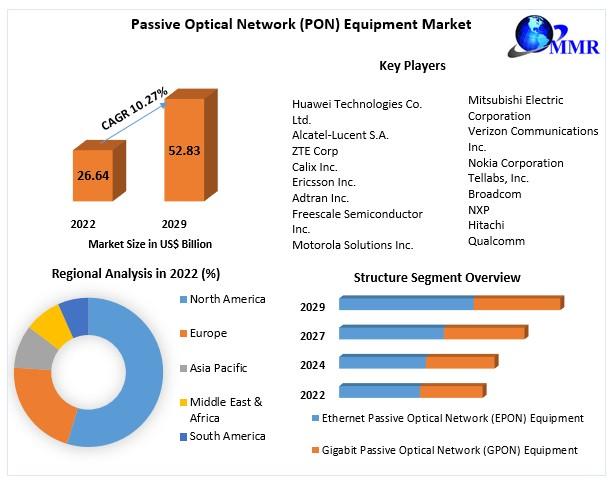 Passive Optical Network (PON) Equipment Market

MMR

CAGR 10.27%

26.64

52.83

2022

2029

Market Size in US$ Billion

Key Players

Huawei Technologies Co. Ltd.
Alcatel-Lucent S.A.
ZTE Corp
Calix Inc.
Ericsson Inc.
Adtran Inc.
Freescale Semiconductor Inc.
Motorola Solutions Inc.

Mitsubishi Electric Corporation
Verizon Communications Inc.
Nokia Corporation
Tellabs, Inc.
Broadcom
NXP
Hitachi
Qualcomm

Regional Analysis in 2022 (%)

North America
Europe
Asia Pacific
Middle East & Africa
South America

Structure Segment Overview

2029
2027
2024
2022

Ethernet Passive Optical Network (EPON) Equipment
Gigabit Passive Optical Network (GPON) Equipment